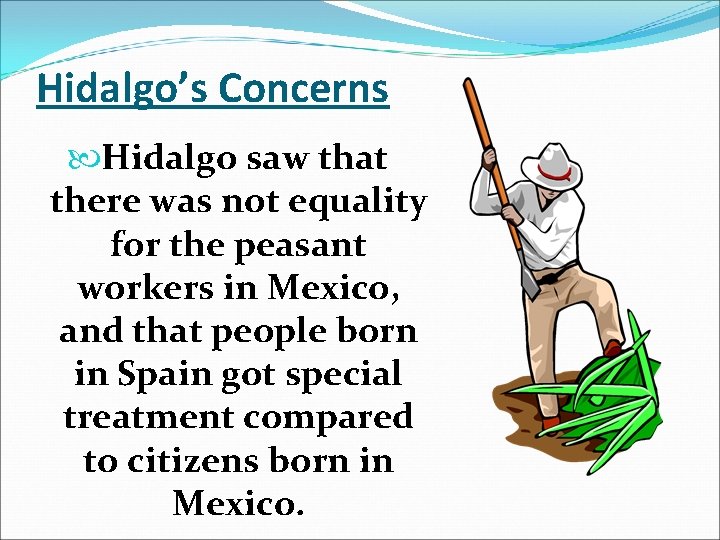 Hidalgo's Concerns

Hidalgo saw that there was not equality for the peasant workers in Mexico, and that people born in Spain got special treatment compared to citizens born in Mexico.